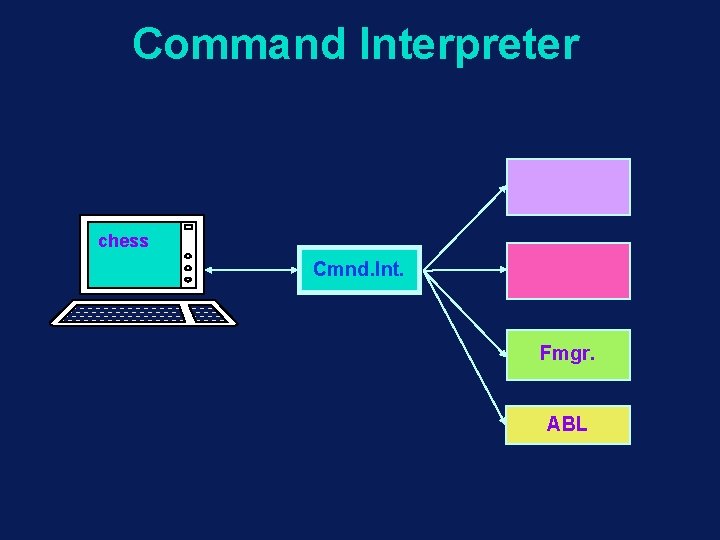 Command Interpreter

chess

Cmnd.Int.

Fmgr.

ABL